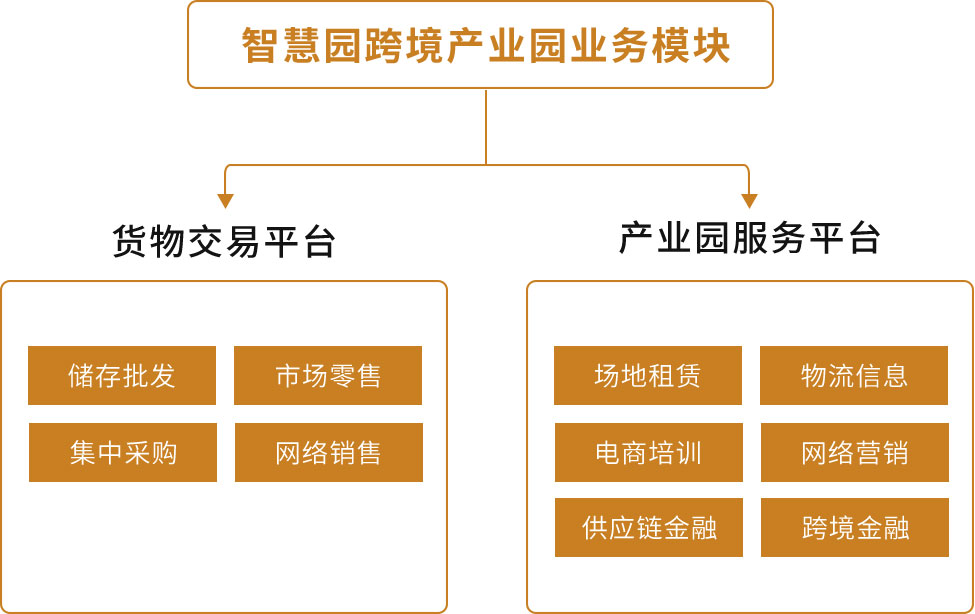 智慧园跨境产业园业务模块

货物交易平台

储存批发
市场零售
集中采购
网络销售

产业园服务平台

场地租赁
物流信息
电商培训
网络营销
供应链金融
跨境金融